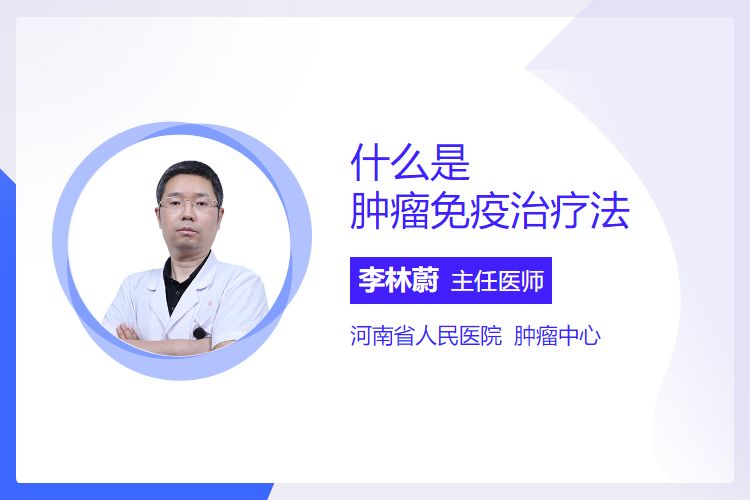 什么是
肿瘤免疫治疗法

李林蔚 主任医师

河南省人民医院 肿瘤中心